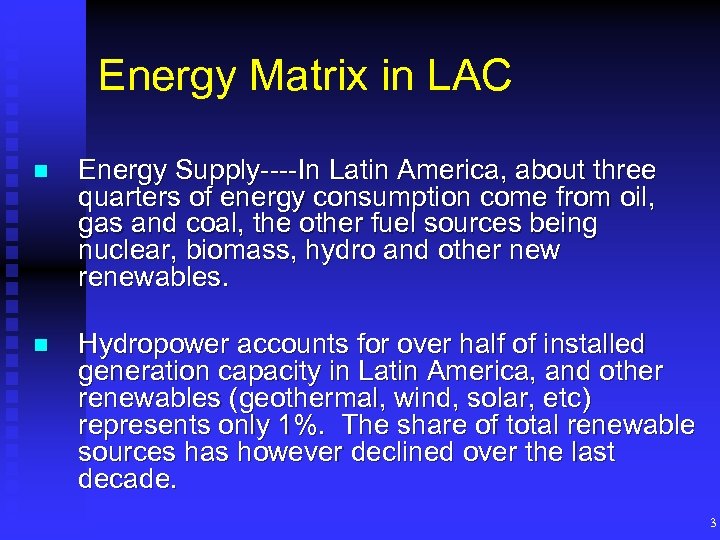 Energy Matrix in LAC

Energy Supply----In Latin America, about three quarters of energy consumption come from oil, gas and coal, the other fuel sources being nuclear, biomass, hydro and other new renewables.

Hydropower accounts for over half of installed generation capacity in Latin America, and other renewables (geothermal, wind, solar, etc) represents only 1%. The share of total renewable sources has however declined over the last decade.

3